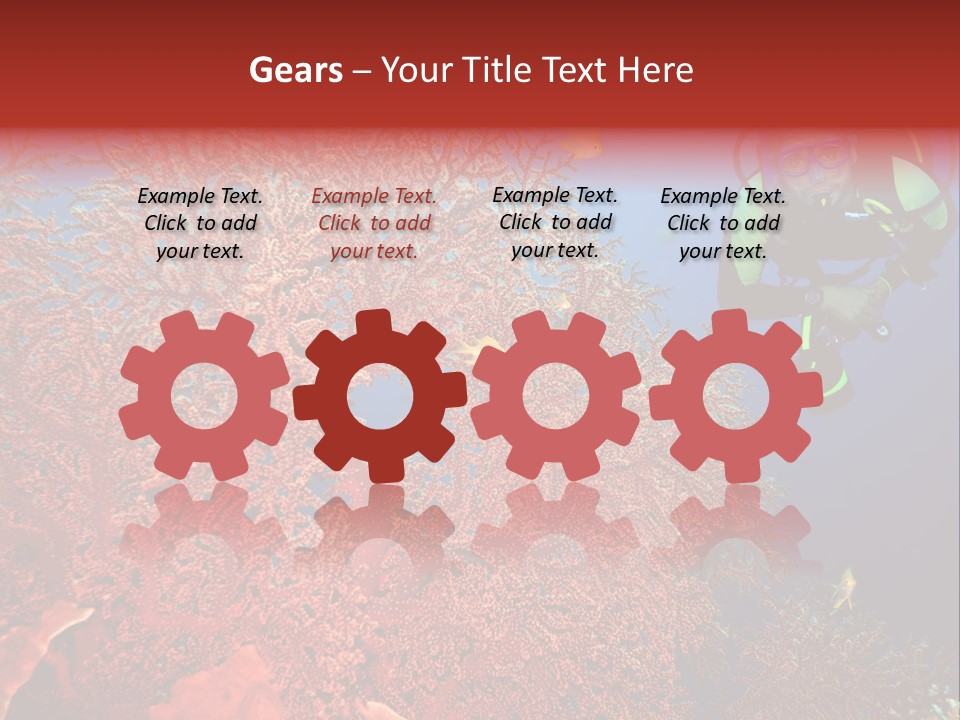 Gears – Your Title Text Here

Example Text. Click to add your text.

Example Text. Click to add your text.

Example Text. Click to add your text.

Example Text. Click to add your text.